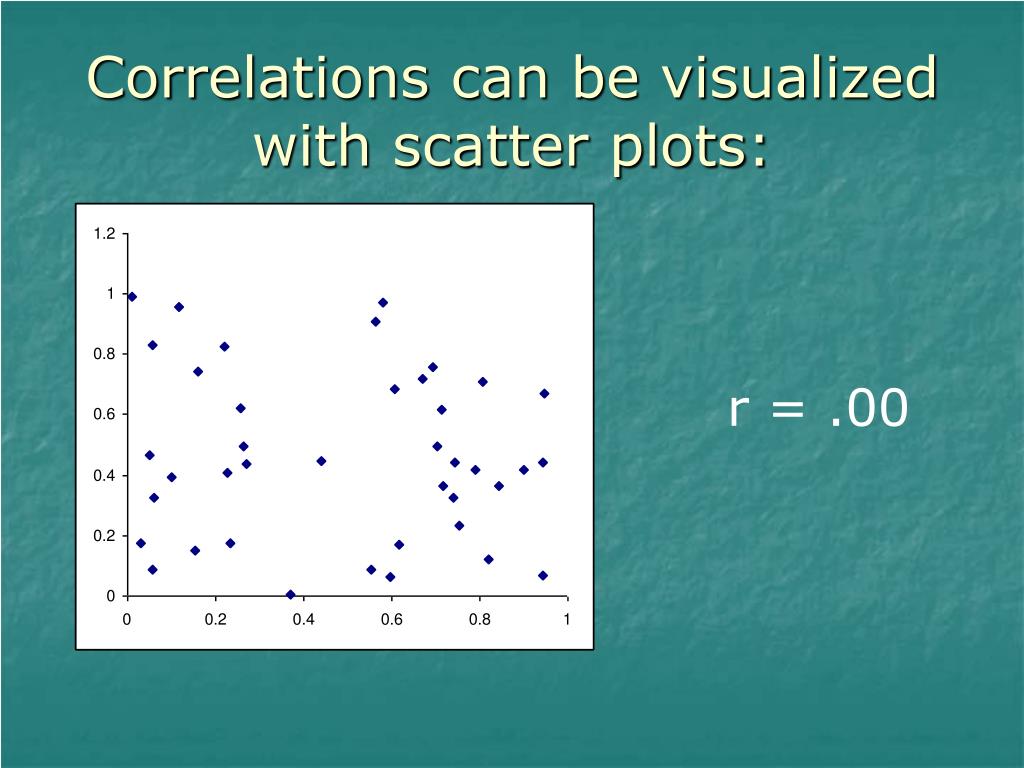 Correlations can be visualized with scatter plots:

1.2
1
0.8
0.6
0.4
0.2
0
0
0.2
0.4
0.6
0.8
1

r = .00